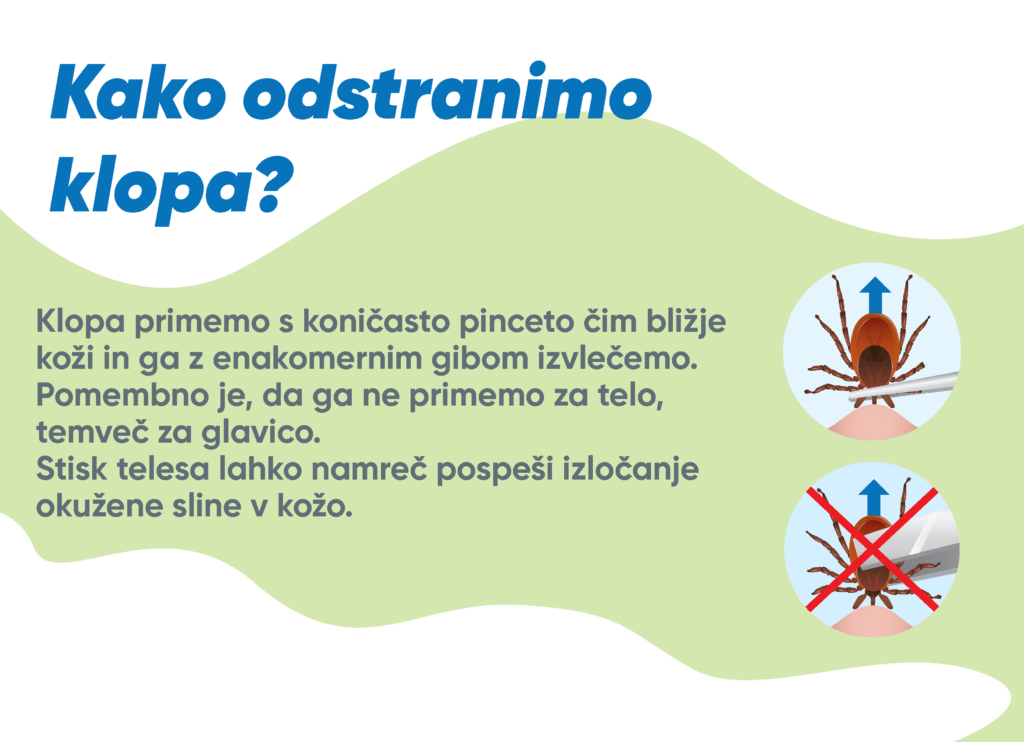 Kako odstranimo klopa?

Klopa primemo s koničasto pinceto čim bližje koži in ga z enakomernim gibom izvlečemo. Pomembno je, da ga ne primemo za telo, temveč za glavico.
Stisk telesa lahko namreč pospeši izločanje okužene sline v kožo.